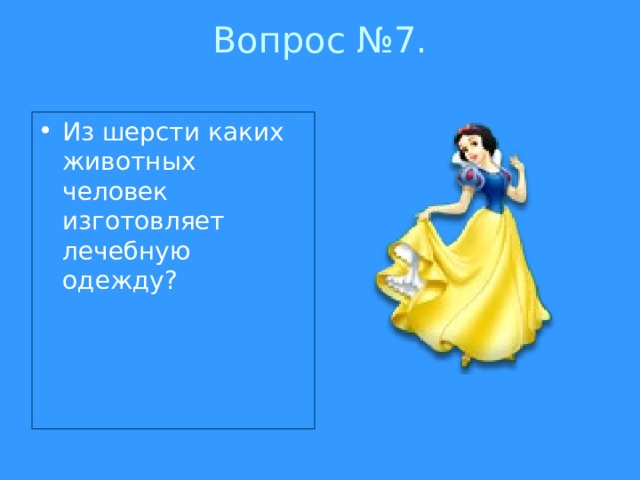 Вопрос №7.

• Из шерсти каких животных человек изготовляет лечебную одежду?